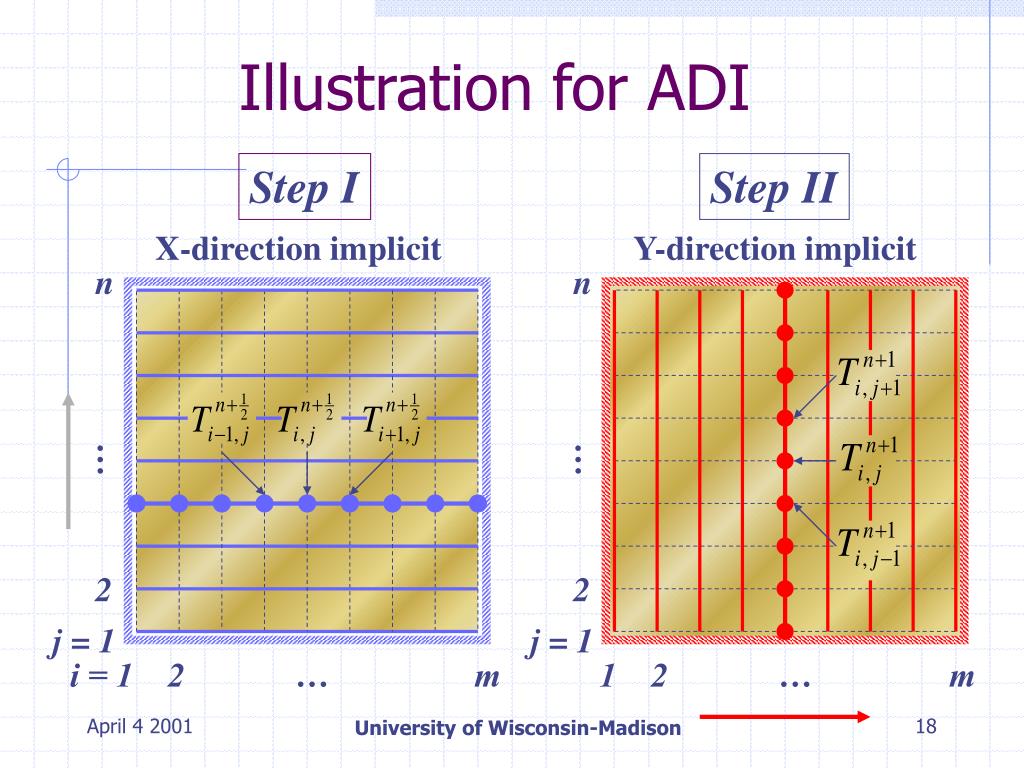 Illustration for ADI

Step I

X-direction implicit

n

$T_{i-1,j}^{n+\frac{1}{2}}$ $T_{i,j}^{n+\frac{1}{2}}$ $T_{i+1,j}^{n+\frac{1}{2}}$

⋮

2

j = 1

i = 1 2 … m

Step II

Y-direction implicit

n

$T_{i,j+1}^{n+1}$

$T_{i,j}^{n+1}$

$T_{i,j-1}^{n+1}$

⋮

2

j = 1

1 2 … m

April 4 2001

University of Wisconsin-Madison

18